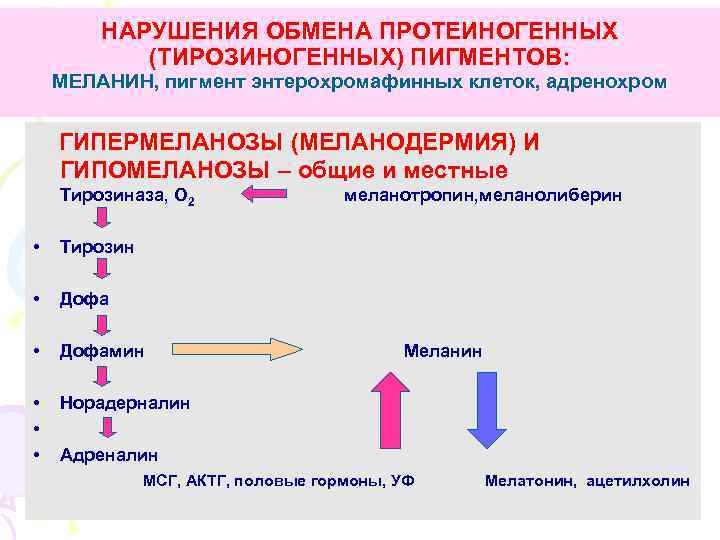 НАРУШЕНИЯ ОБМЕНА ПРОТЕИНОГЕННЫХ (ТИРОЗИНОГЕННЫХ) ПИГМЕНТОВ:
МЕЛАНИН, пигмент энтерохромафинных клеток, адренохром

ГИПЕРМЕЛАНОЗЫ (МЕЛАНОДЕРМИЯ) И ГИПОМЕЛАНОЗЫ – общие и местные

Тирозиназа, $O_2$ меланотропин,меланолиберин

• Тирозин
• Дофа
• Дофамин Меланин
• Норадерналин
•
• Адреналин

МСГ, АКТГ, половые гормоны, УФ Мелатонин, ацетилхолин